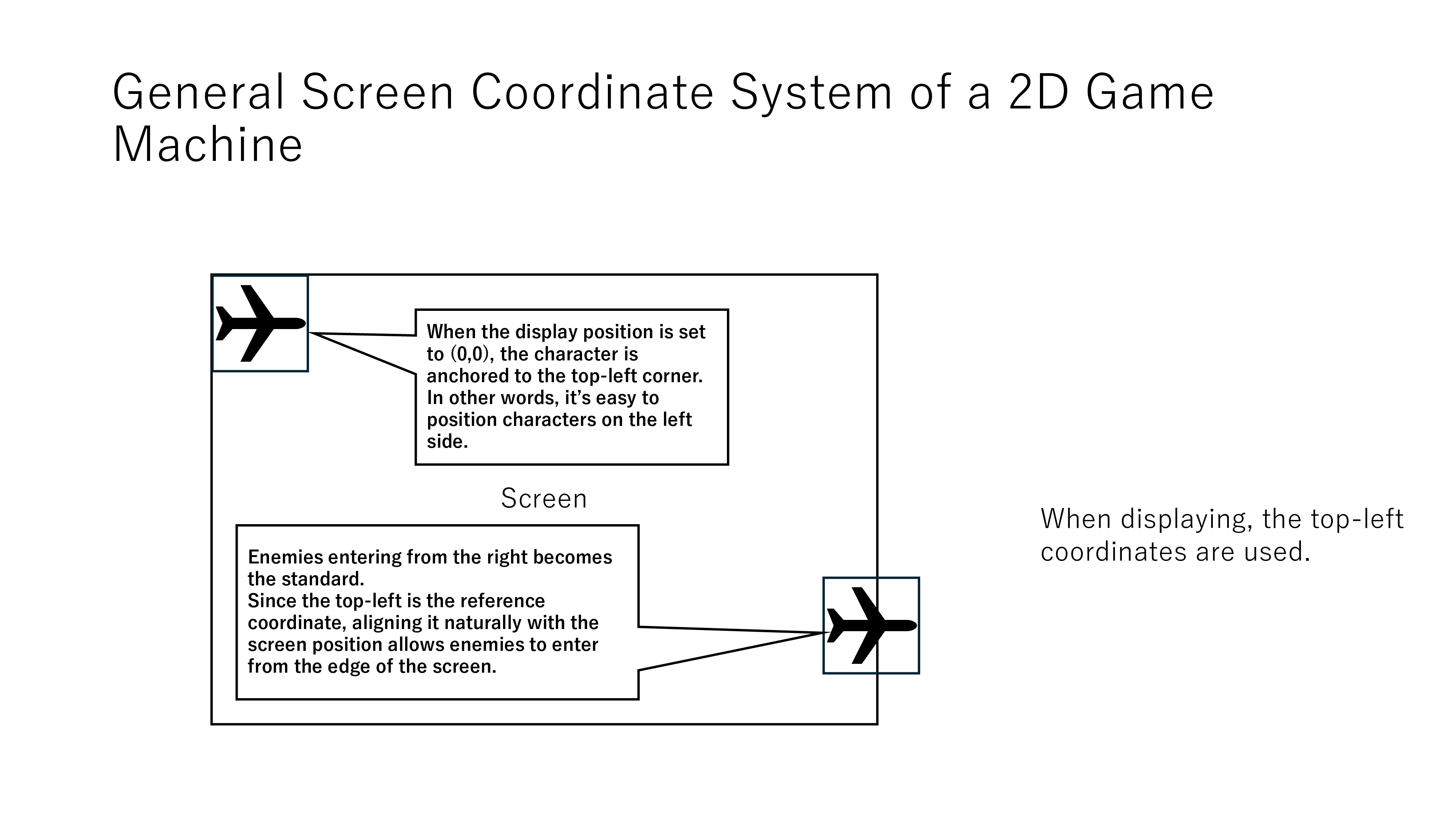 General Screen Coordinate System of a 2D Game Machine

When the display position is set to (0,0), the character is anchored to the top-left corner. In other words, it's easy to position characters on the left side.

Screen

Enemies entering from the right becomes the standard.
Since the top-left is the reference coordinate, aligning it naturally with the screen position allows enemies to enter from the edge of the screen.

When displaying, the top-left coordinates are used.